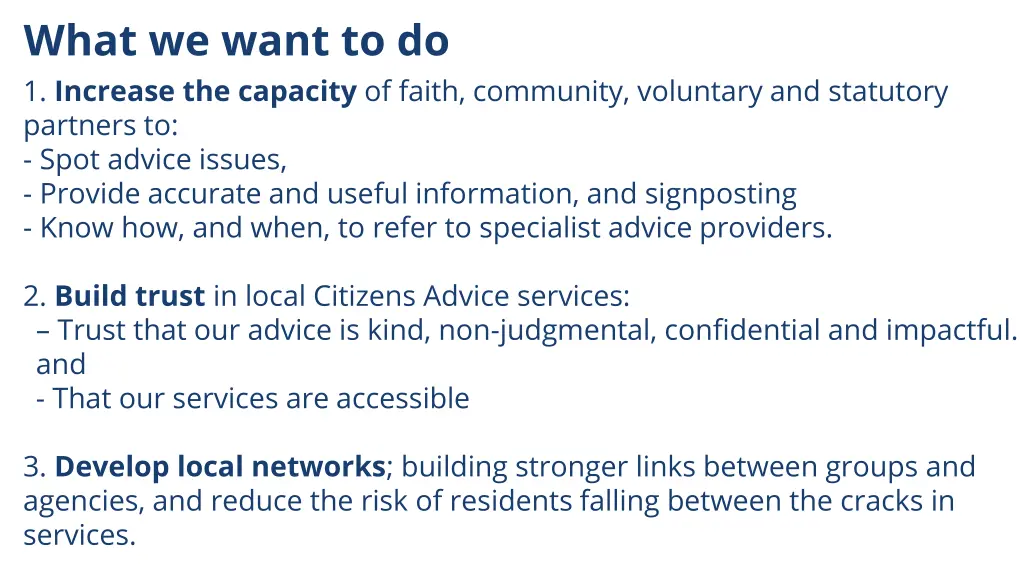 What we want to do

1. Increase the capacity of faith, community, voluntary and statutory partners to:
- Spot advice issues,
- Provide accurate and useful information, and signposting
- Know how, and when, to refer to specialist advice providers.

2. Build trust in local Citizens Advice services:
– Trust that our advice is kind, non-judgmental, confidential and impactful.
and
- That our services are accessible

3. Develop local networks; building stronger links between groups and agencies, and reduce the risk of residents falling between the cracks in services.